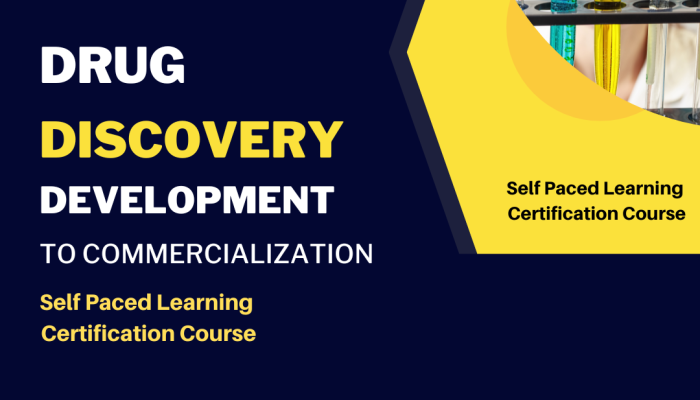 DRUG
DISCOVERY
DEVELOPMENT
TO COMMERCIALIZATION

Self Paced Learning
Certification Course

Self Paced Learning
Certification Course